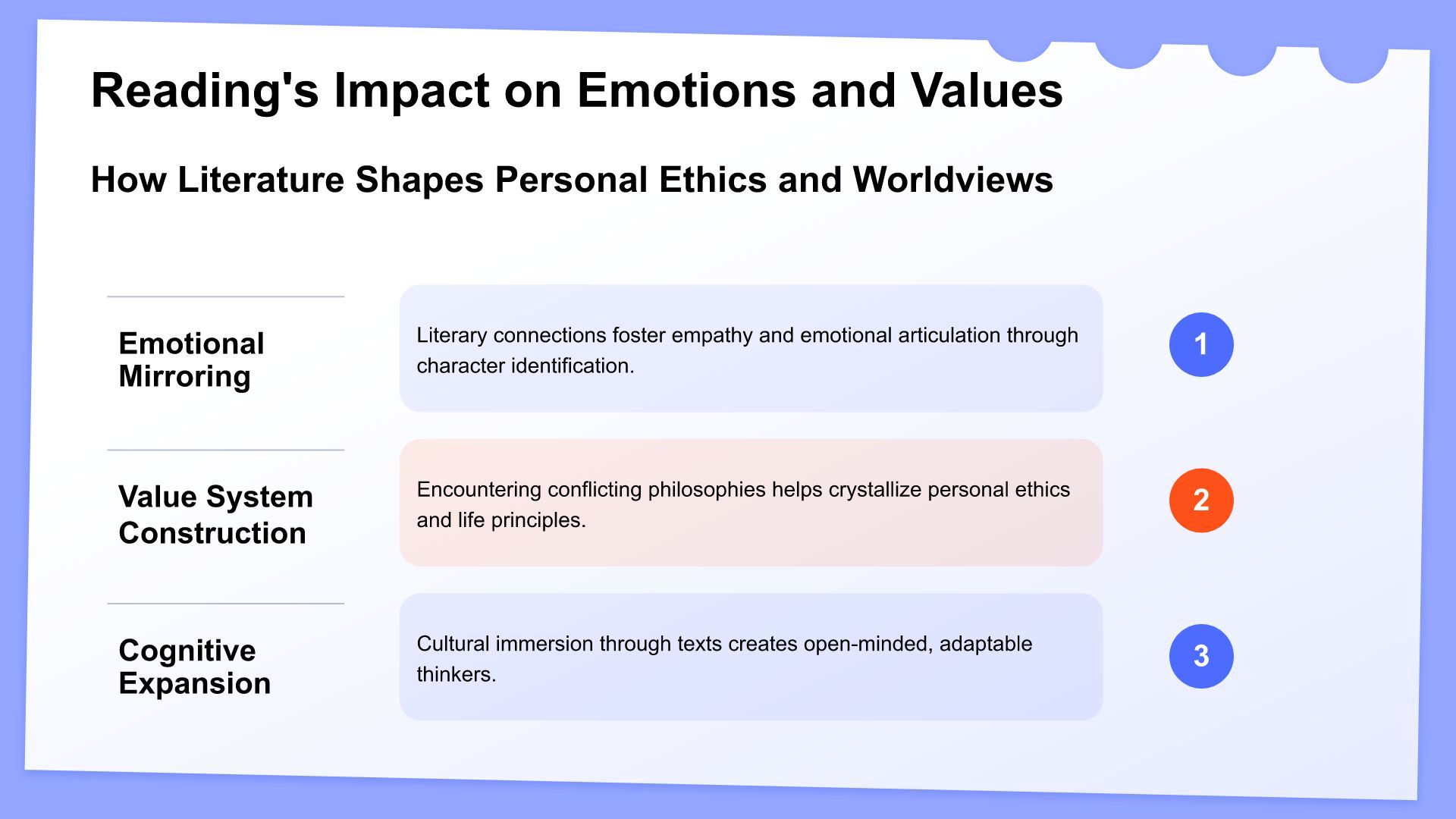 Reading's Impact on Emotions and Values

How Literature Shapes Personal Ethics and Worldviews

Emotional Mirroring

Literary connections foster empathy and emotional articulation through character identification.

1

Value System Construction

Encountering conflicting philosophies helps crystallize personal ethics and life principles.

2

Cognitive Expansion

Cultural immersion through texts creates open-minded, adaptable thinkers.

3